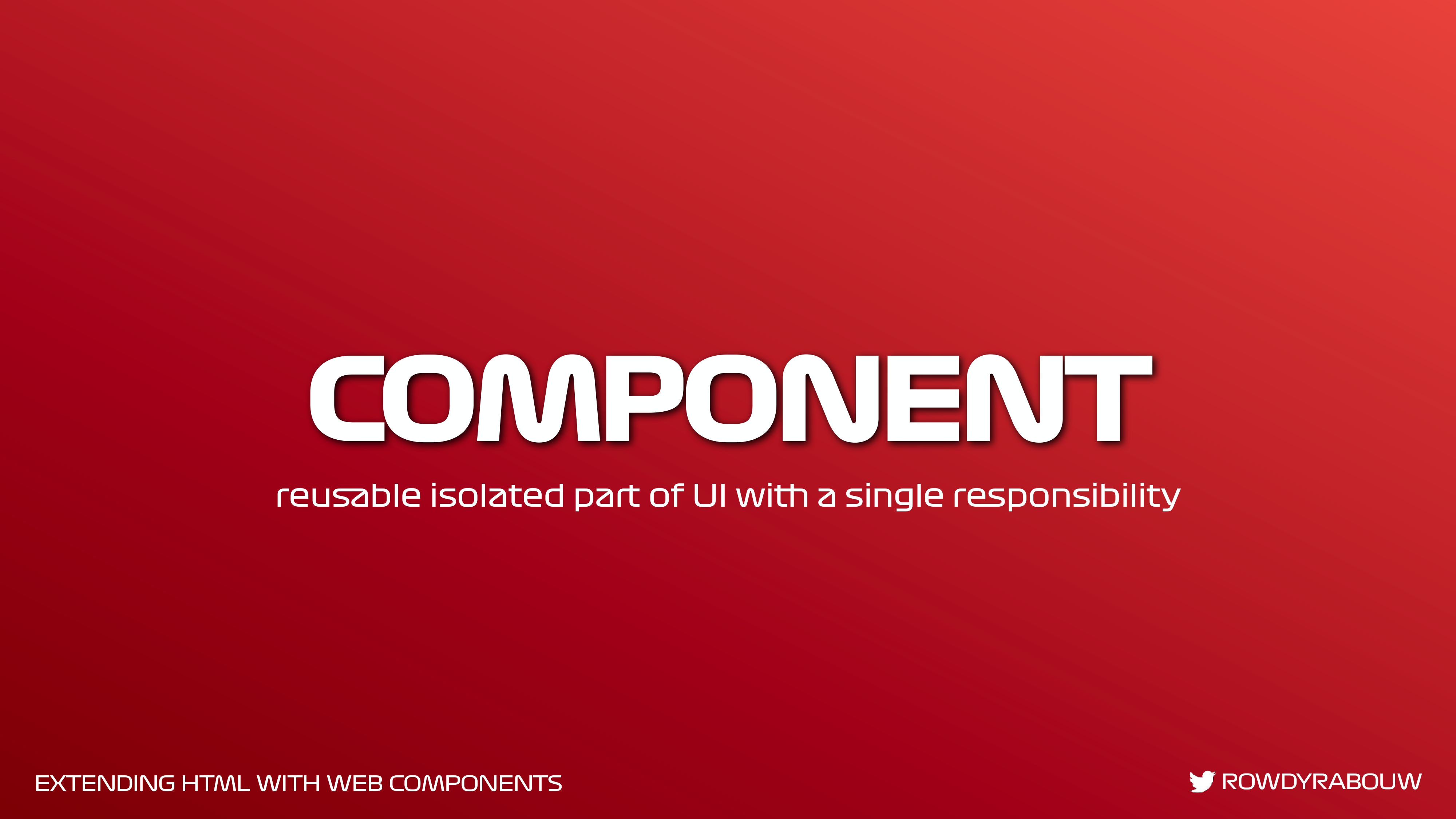 COMPONENT

reusable isolated part of UI with a single responsibility

EXTENDING HTML WITH WEB COMPONENTS

ROWDYRABOUW